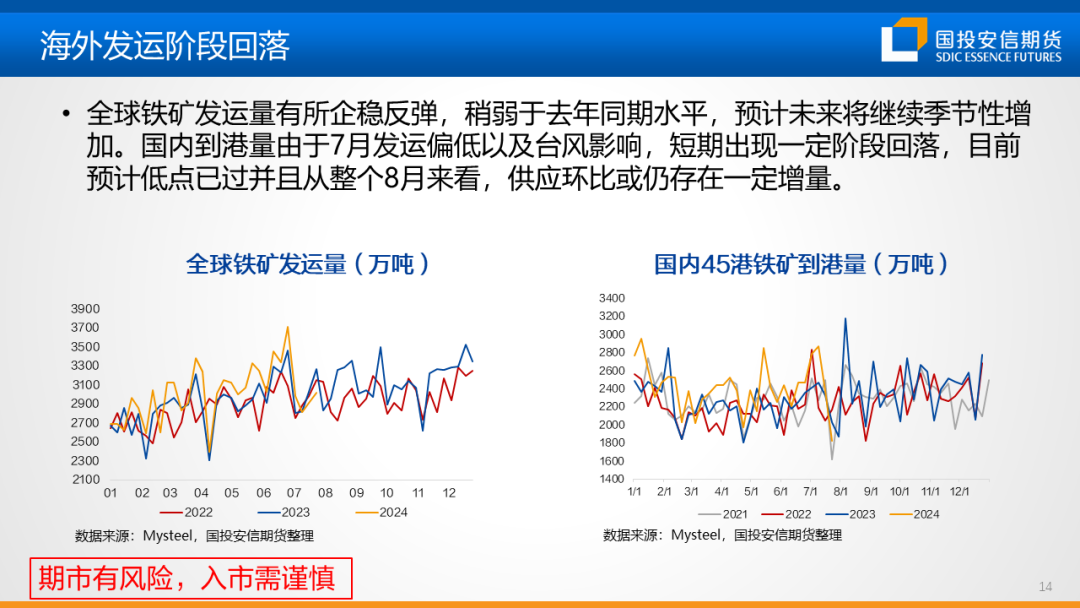 海外发运阶段回落

国投安信期货
SDIC ESSENCE FUTURES

• 全球铁矿发运量有所企稳反弹，稍弱于去年同期水平，预计未来将继续季节性增加。国内到港量由于7月发运偏低以及台风影响，短期出现一定阶段回落，目前预计低点已过并且从整个8月来看，供应环比或仍存在一定增量。

全球铁矿发运量（万吨）

3900
3700
3500
3300
3100
2900
2700
2500
2300
2100
01 02 03 04 05 06 07 08 09 10 11 12

2022 2023 2024

数据来源：Mysteel，国投安信期货整理

国内45港铁矿到港量（万吨）

3400
3200
3000
2800
2600
2400
2200
2000
1800
1600
1400
1/1 2/1 3/1 4/1 5/1 6/1 7/1 8/1 9/1 10/1 11/1 12/1

2021 2022 2023 2024

数据来源：Mysteel，国投安信期货整理

期市有风险，入市需谨慎

14